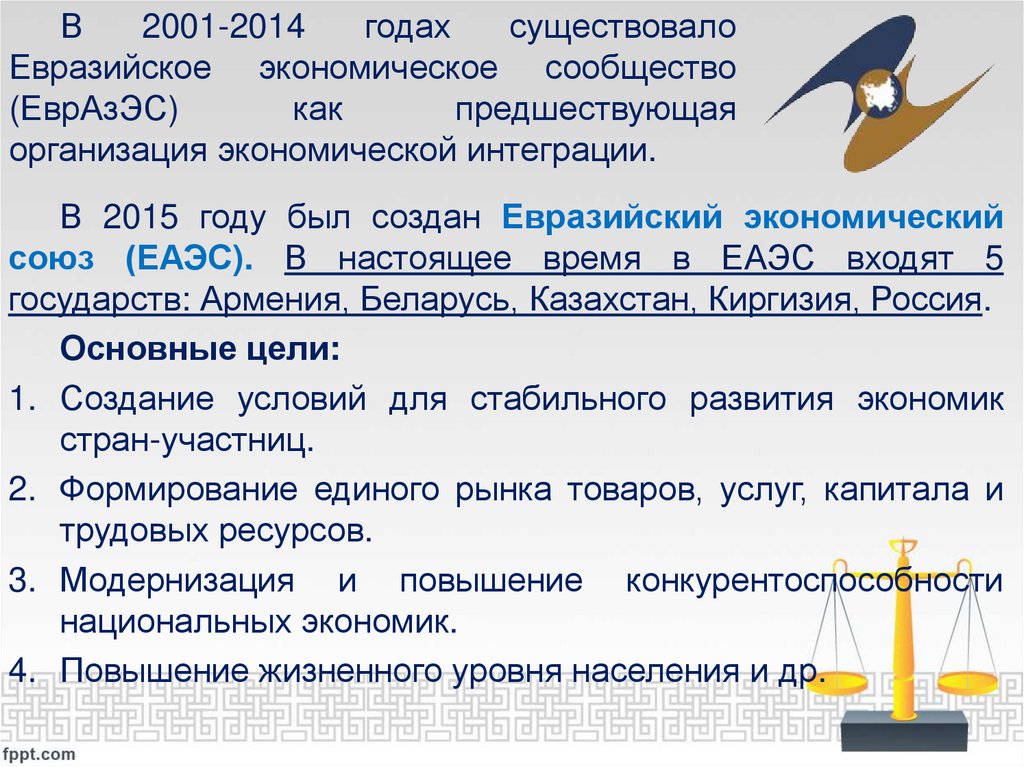 В 2001-2014 годах существовало Евразийское экономическое сообщество (ЕврАзЭС) как предшествующая организация экономической интеграции.

В 2015 году был создан Евразийский экономический союз (ЕАЭС). В настоящее время в ЕАЭС входят 5 государств: Армения, Беларусь, Казахстан, Киргизия, Россия.

Основные цели:

1. Создание условий для стабильного развития экономик стран-участниц.
2. Формирование единого рынка товаров, услуг, капитала и трудовых ресурсов.
3. Модернизация и повышение конкурентоспособности национальных экономик.
4. Повышение жизненного уровня населения и др.

fppt.com